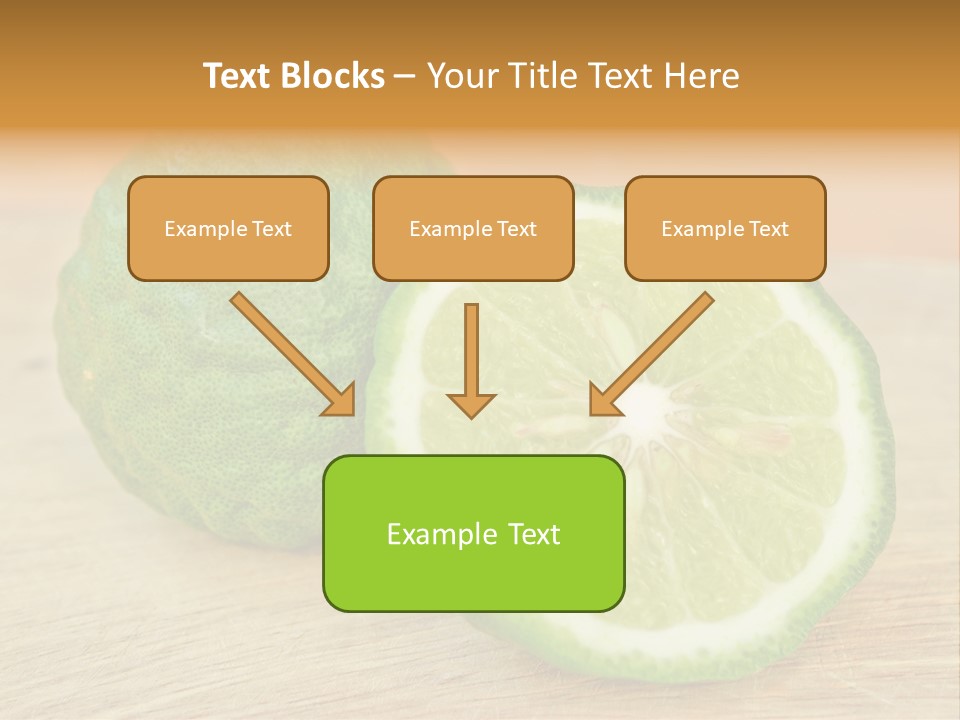 Text Blocks – Your Title Text Here

Example Text

Example Text

Example Text

Example Text